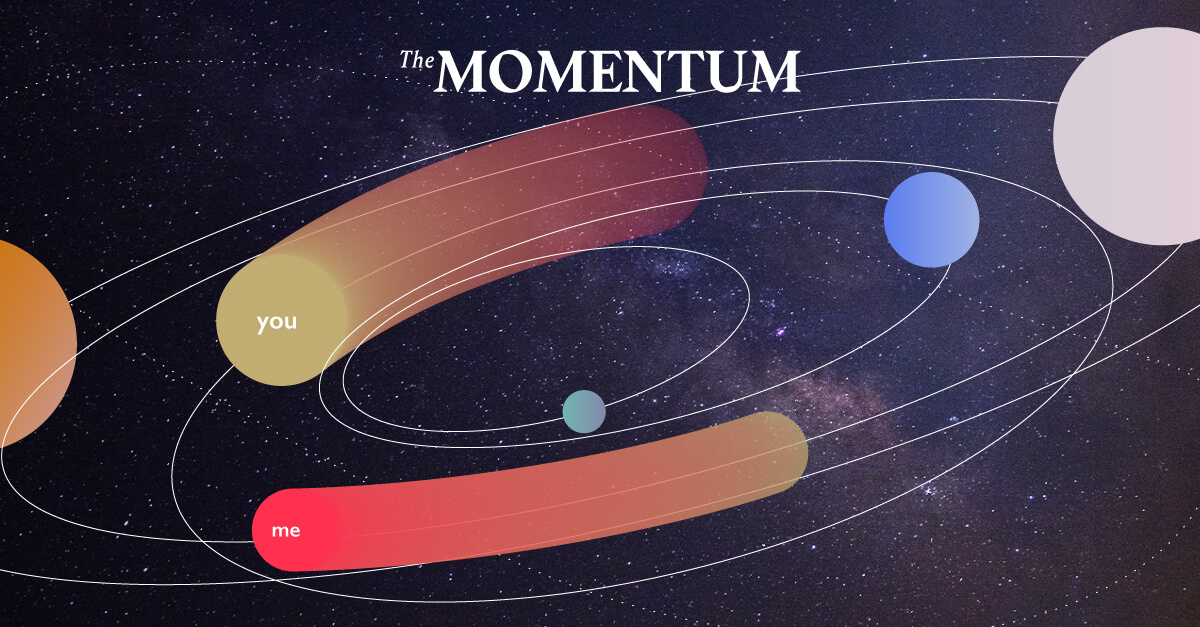 The MOMENTUM

you

me